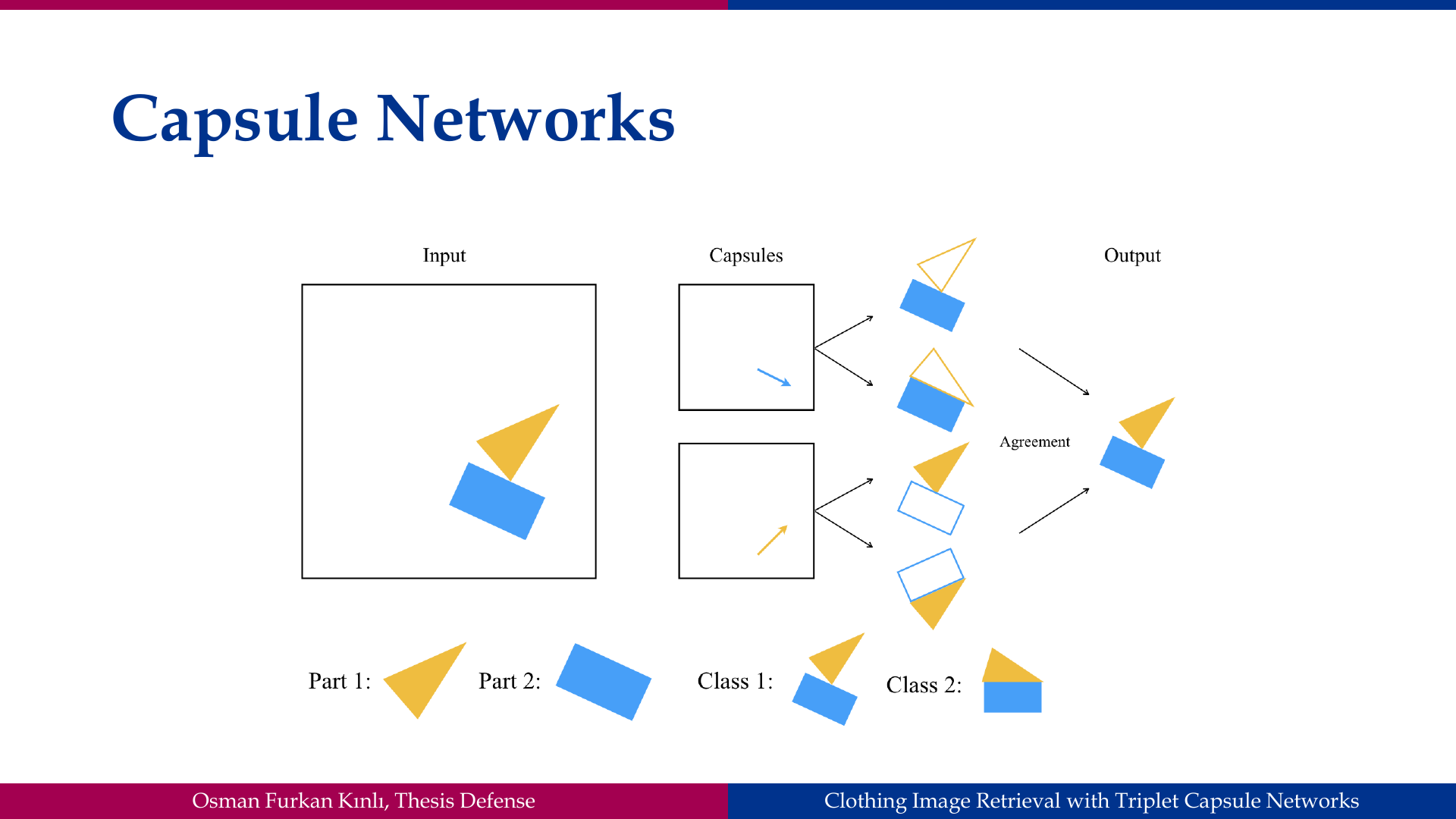 Capsule Networks

Input

Capsules

Output

Agreement

Part 1:

Part 2:

Class 1:

Class 2:

Osman Furkan Kınlı, Thesis Defense

Clothing Image Retrieval with Triplet Capsule Networks